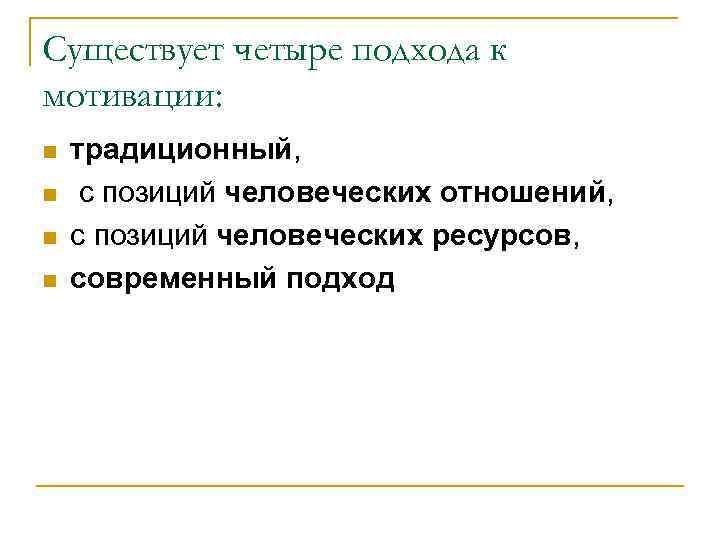 Существует четыре подхода к мотивации:

- традиционный,
- с позиций человеческих отношений,
- с позиций человеческих ресурсов,
- современный подход